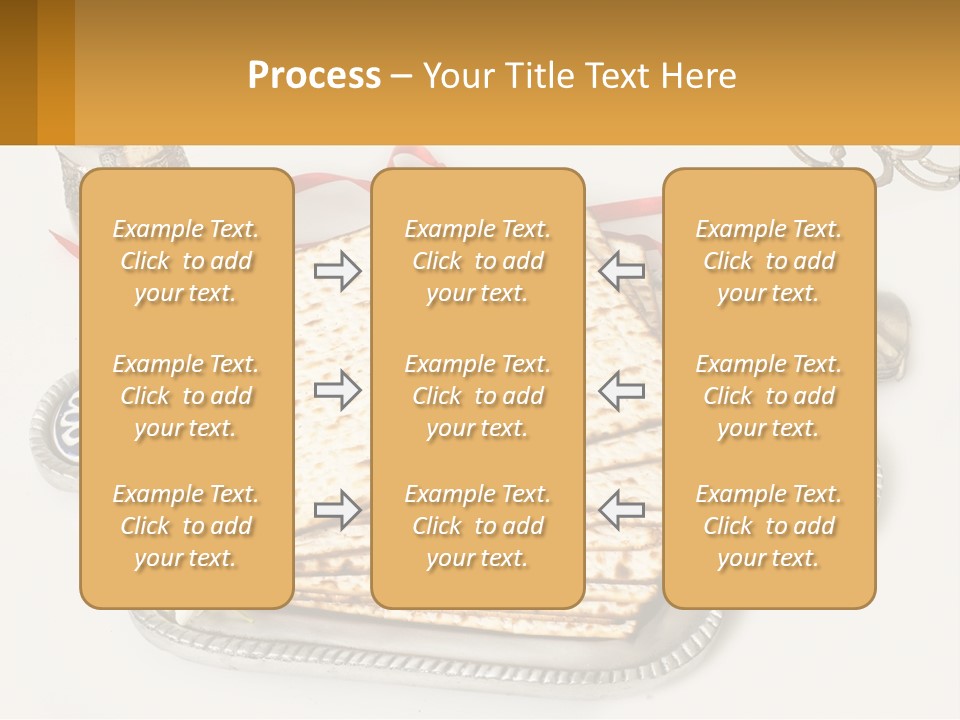 Process – Your Title Text Here

Example Text. Click to add your text.

Example Text. Click to add your text.

Example Text. Click to add your text.

Example Text. Click to add your text.

Example Text. Click to add your text.

Example Text. Click to add your text.

Example Text. Click to add your text.

Example Text. Click to add your text.

Example Text. Click to add your text.